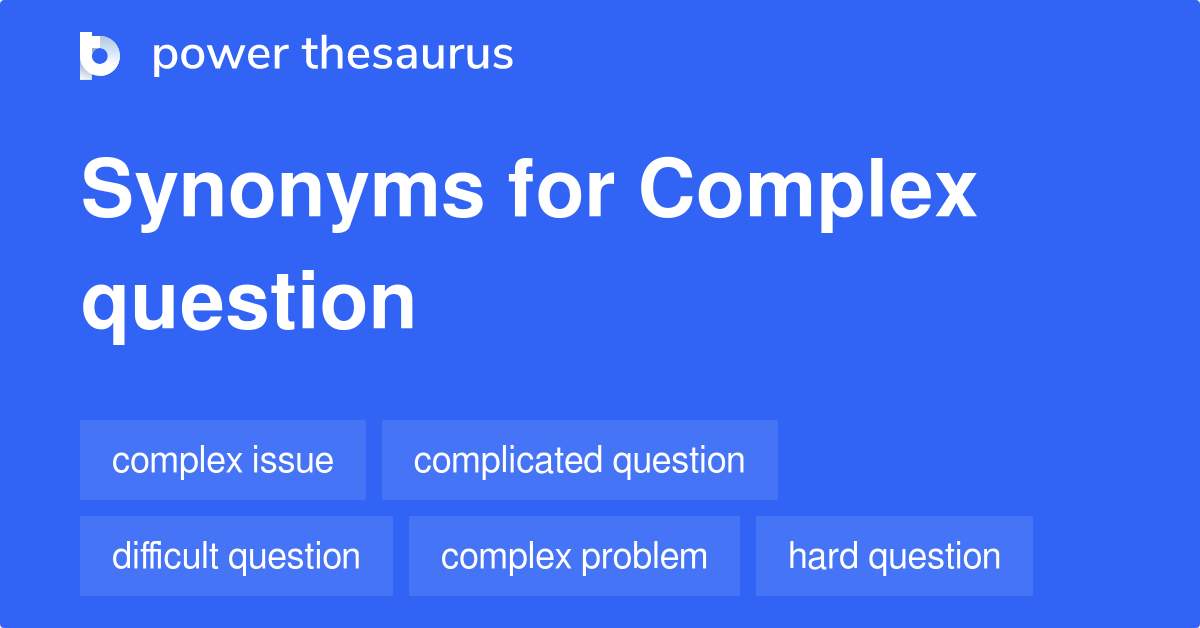 power thesaurus

Synonyms for Complex question

complex issue
complicated question
difficult question
complex problem
hard question